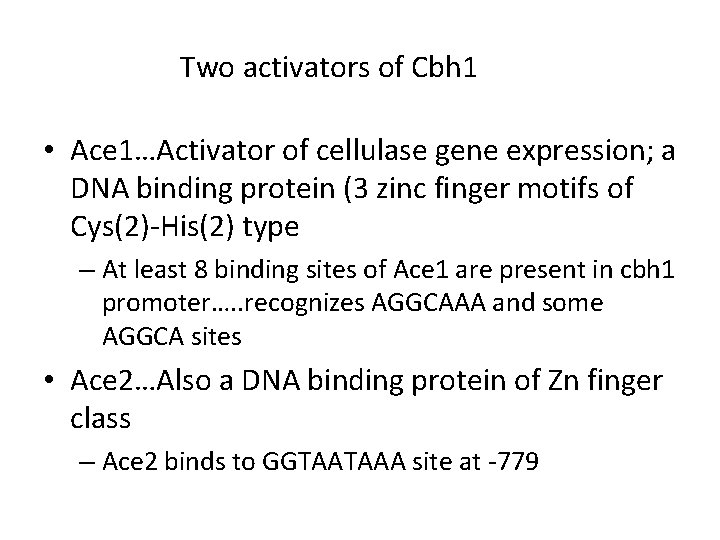 Two activators of Cbh1

• Ace1…Activator of cellulase gene expression; a DNA binding protein (3 zinc finger motifs of Cys(2)-His(2) type
– At least 8 binding sites of Ace1 are present in cbh1 promoter…..recognizes AGGCAAA and some AGGCA sites

• Ace2…Also a DNA binding protein of Zn finger class
– Ace2 binds to GGTAATAAA site at -779